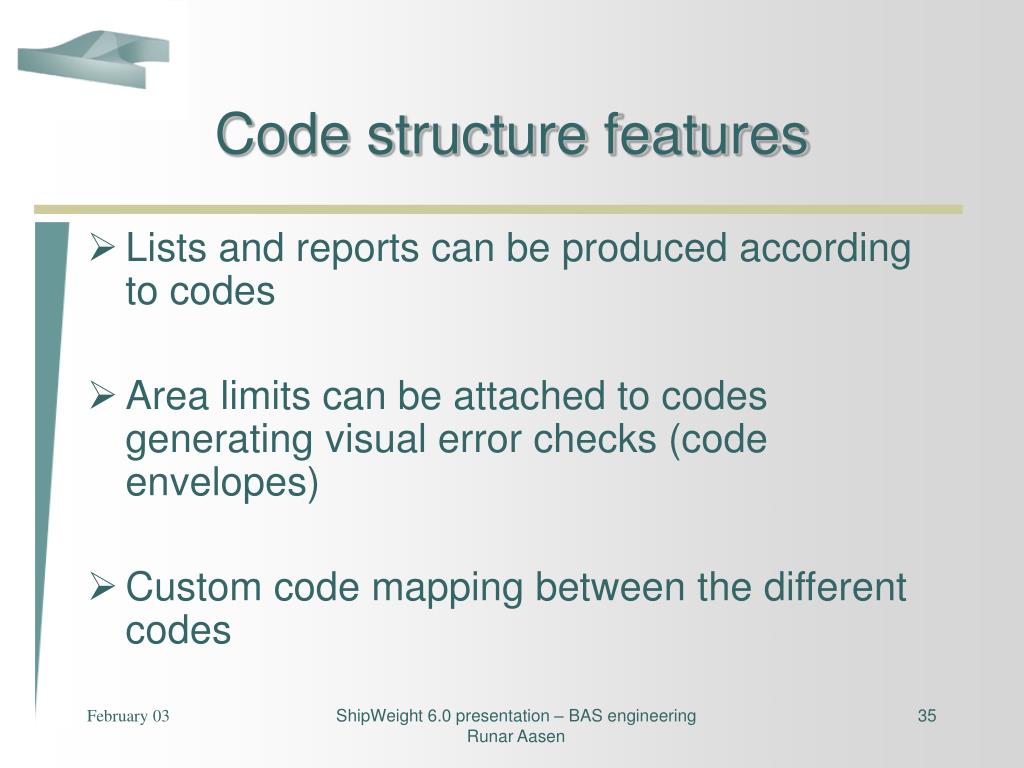 Code structure features

➢ Lists and reports can be produced according to codes

➢ Area limits can be attached to codes generating visual error checks (code envelopes)

➢ Custom code mapping between the different codes

February 03

ShipWeight 6.0 presentation – BAS engineering
Runar Aasen

35